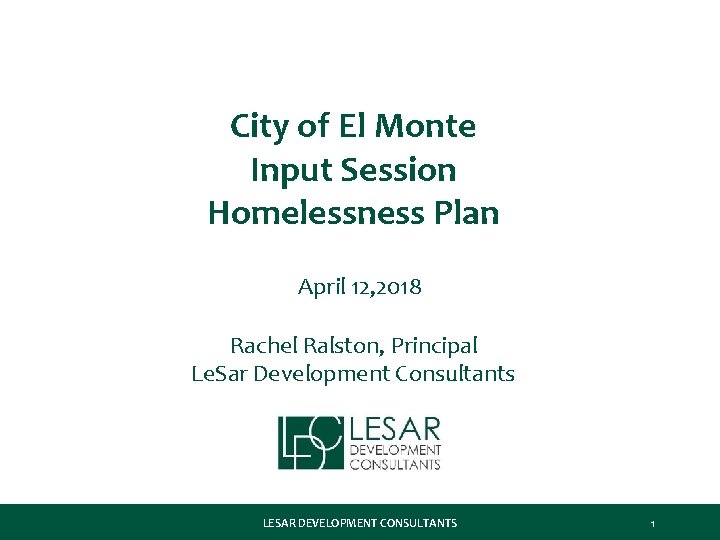 City of El Monte
Input Session
Homelessness Plan

April 12,2018

Rachel Ralston, Principal
LeSar Development Consultants

LDC LESAR DEVELOPMENT CONSULTANTS

LESAR DEVELOPMENT CONSULTANTS

1